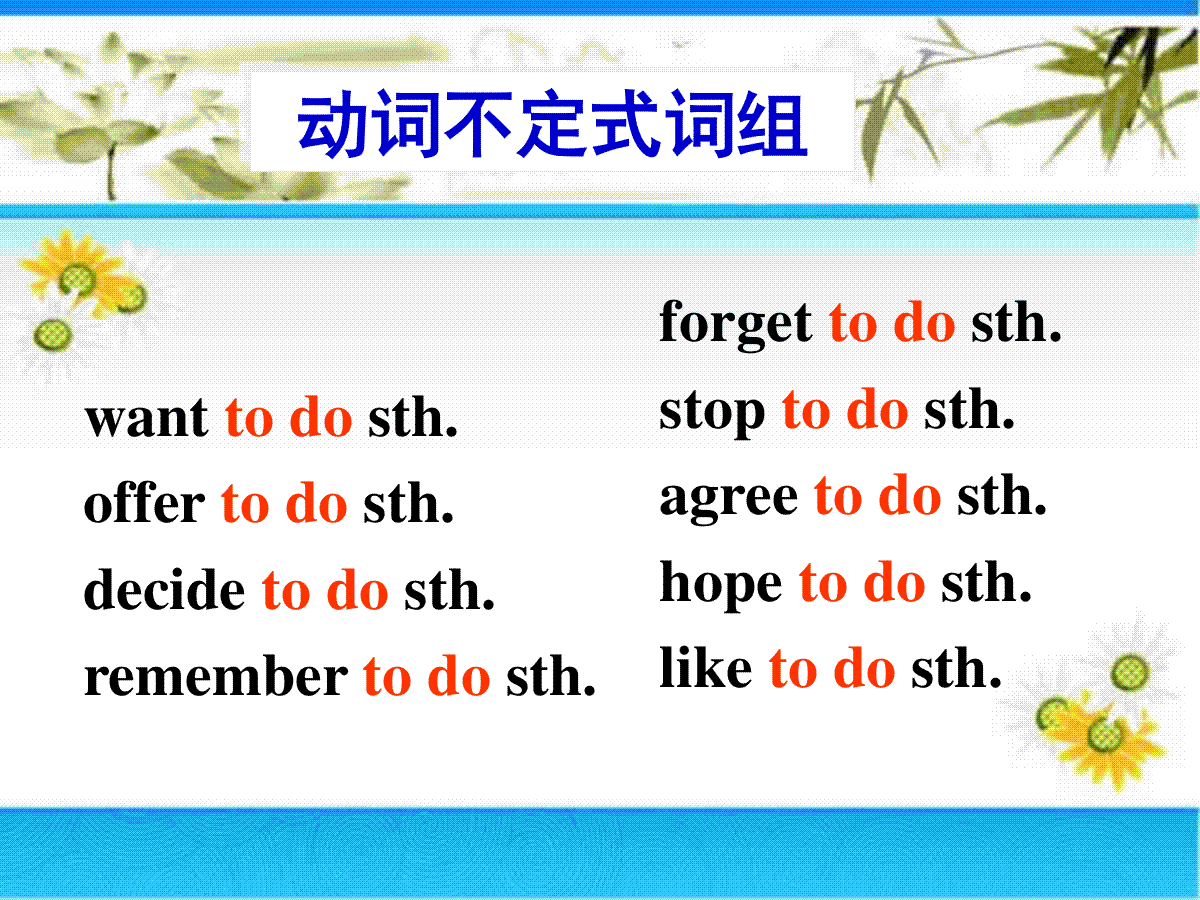 动词不定式词组

want to do sth.
offer to do sth.
decide to do sth.
remember to do sth.

forget to do sth.
stop to do sth.
agree to do sth.
hope to do sth.
like to do sth.